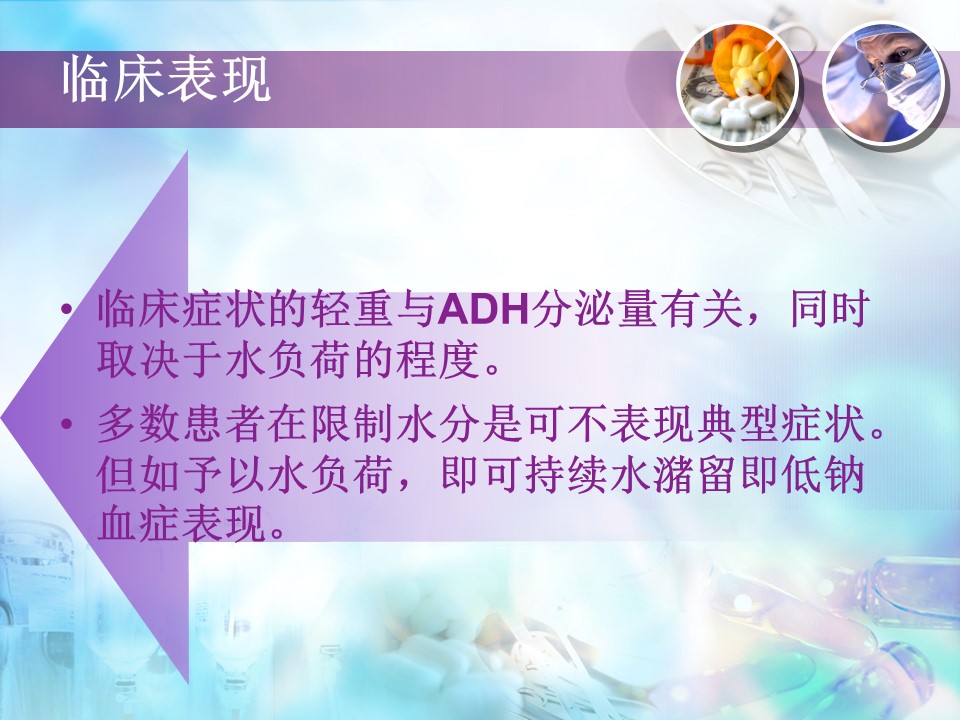 临床表现

• 临床症状的轻重与ADH分泌量有关，同时取决于水负荷的程度。

• 多数患者在限制水分是可不表现典型症状。但如予以水负荷，即可持续水潴留即低钠血症表现。